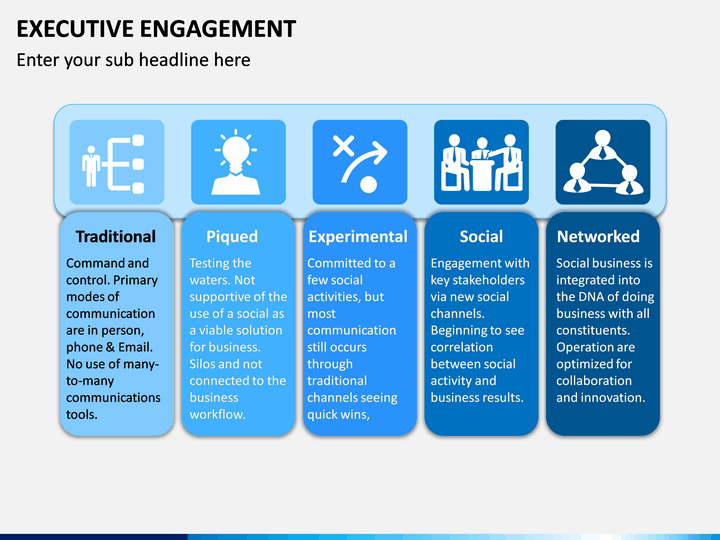 EXECUTIVE ENGAGEMENT

Enter your sub headline here

Traditional

Command and control. Primary modes of communication are in person, phone & Email. No use of many-to-many communications tools.

Piqued

Testing the waters. Not supportive of the use of a social as a viable solution for business. Silos and not connected to the business workflow.

Experimental

Committed to a few social activities, but most communication still occurs through traditional channels seeing quick wins,

Social

Engagement with key stakeholders via new social channels. Beginning to see correlation between social activity and business results.

Networked

Social business is integrated into the DNA of doing business with all constituents. Operation are optimized for collaboration and innovation.